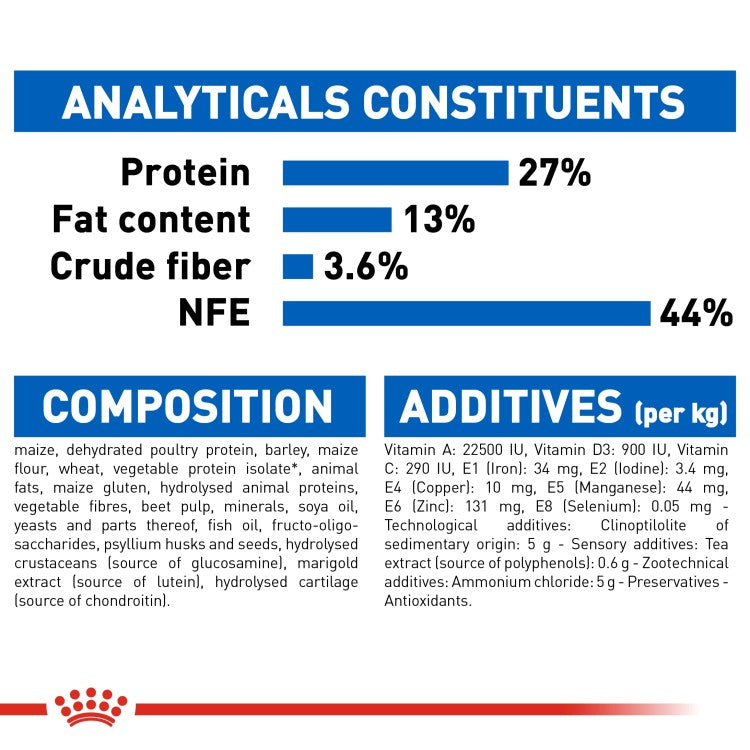 ANALYTICALS CONSTITUENTS

Protein 27%
Fat content 13%
Crude fiber 3.6%
NFE 44%

COMPOSITION

maize, dehydrated poultry protein, barley, maize flour, wheat, vegetable protein isolate*, animal fats, maize gluten, hydrolysed animal proteins, vegetable fibres, beet pulp, minerals, soya oil, yeasts and parts thereof, fish oil, fructo-oligo-saccharides, psyllium husks and seeds, hydrolysed crustaceans (source of glucosamine), marigold extract (source of lutein), hydrolysed cartilage (source of chondroitin).

ADDITIVES (per kg)

Vitamin A: 22500 IU, Vitamin D3: 900 IU, Vitamin C: 290 IU, E1 (Iron): 34 mg, E2 (Iodine): 3.4 mg, E4 (Copper): 10 mg, E5 (Manganese): 44 mg, E6 (Zinc): 131 mg, E8 (Selenium): 0.05 mg - Technological additives: Clinoptilolite of sedimentary origin: 5 g - Sensory additives: Tea extract (source of polyphenols): 0.6 g - Zootechnical additives: Ammonium chloride: 5 g - Preservatives - Antioxidants.